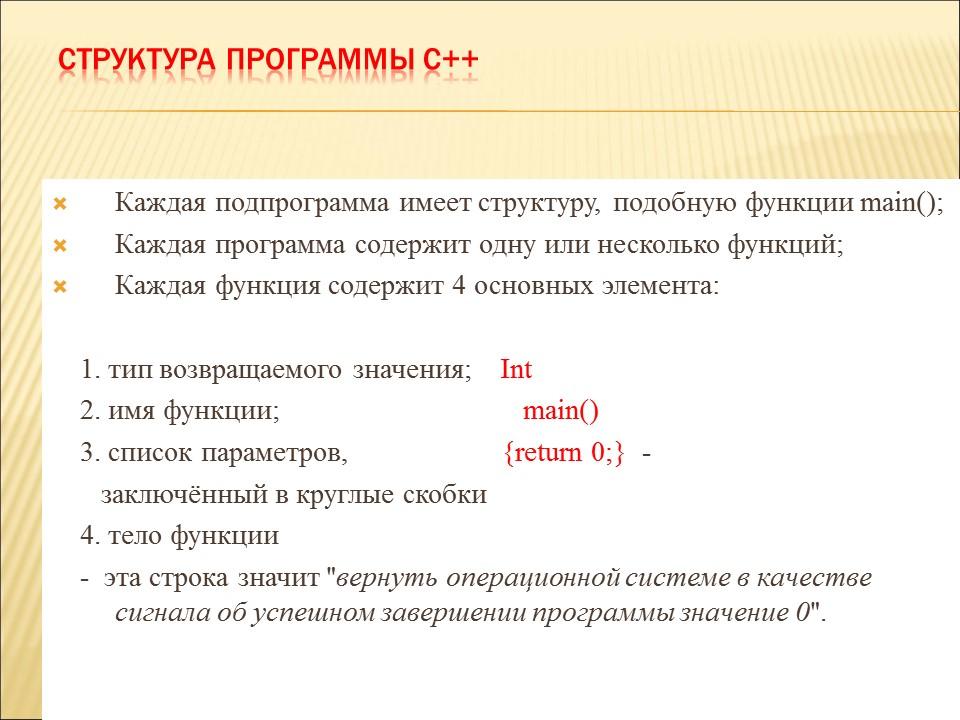 СТРУКТУРА ПРОГРАММЫ С++

Каждая подпрограмма имеет структуру, подобную функции main();
Каждая программа содержит одну или несколько функций;
Каждая функция содержит 4 основных элемента:

1. тип возвращаемого значения; Int
2. имя функции; main()
3. список параметров, {return 0;} -
заключённый в круглые скобки
4. тело функции
- эта строка значит "вернуть операционной системе в качестве сигнала об успешном завершении программы значение 0".